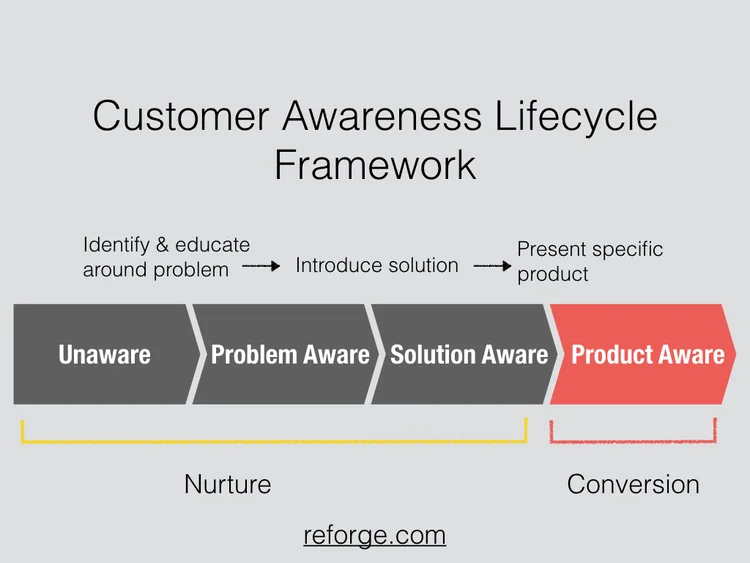 Customer Awareness Lifecycle Framework

Identify & educate around problem → Introduce solution → Present specific product

Unaware

Problem Aware

Solution Aware

Product Aware

Nurture

Conversion

reforge.com